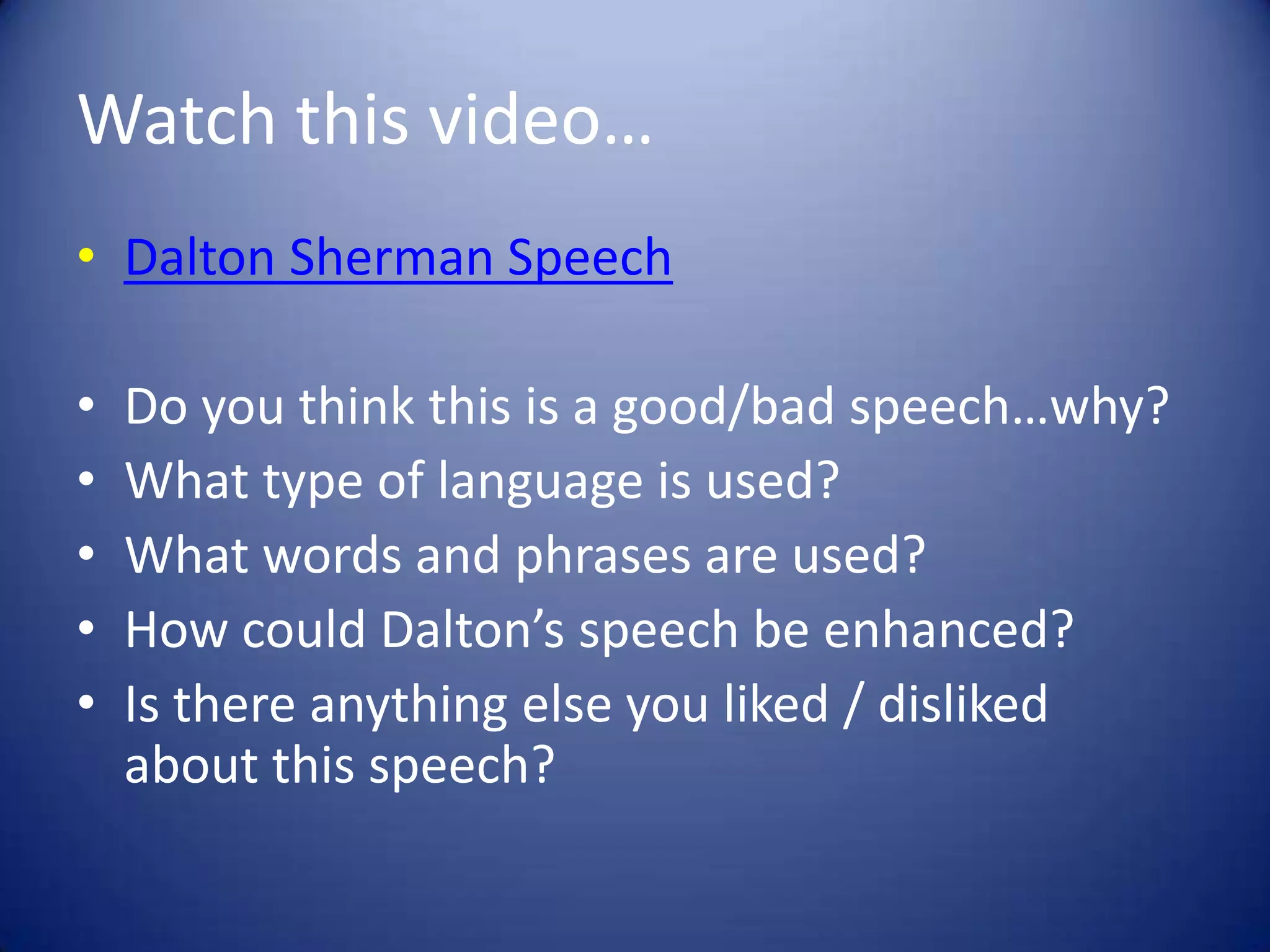 Watch this video…

• Dalton Sherman Speech

• Do you think this is a good/bad speech…why?
• What type of language is used?
• What words and phrases are used?
• How could Dalton’s speech be enhanced?
• Is there anything else you liked / disliked about this speech?